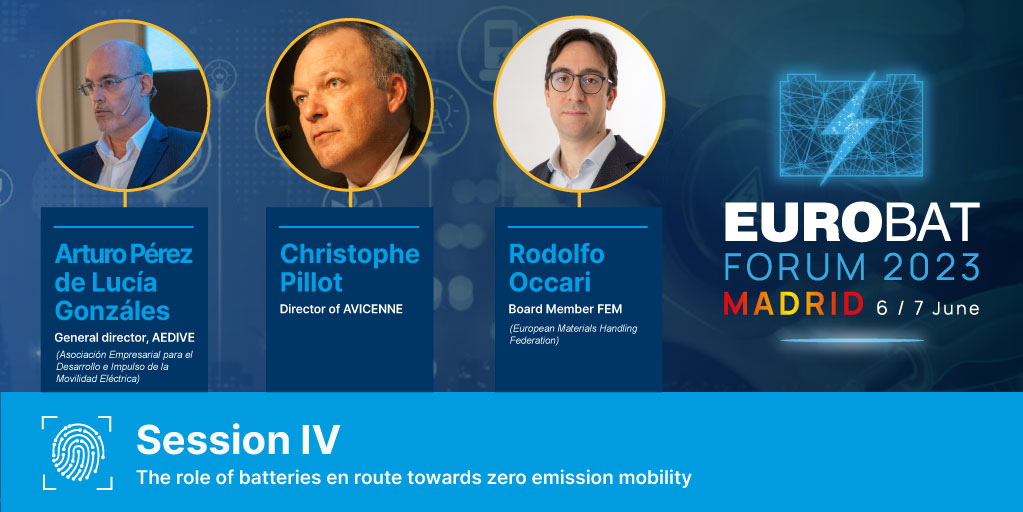 Arturo Pérez de Lucía Gonzáles
General director, AEDIVE
(Asociación Empresarial para el Desarrollo e Impulso de la Movilidad Eléctrica)

Christophe Pillot
Director of AVICENNE

Rodolfo Occari
Board Member FEM
(European Materials Handling Federation)

EUROBAT
FORUM 2023
MADRID 6 / 7 June

Session IV
The role of batteries en route towards zero emission mobility